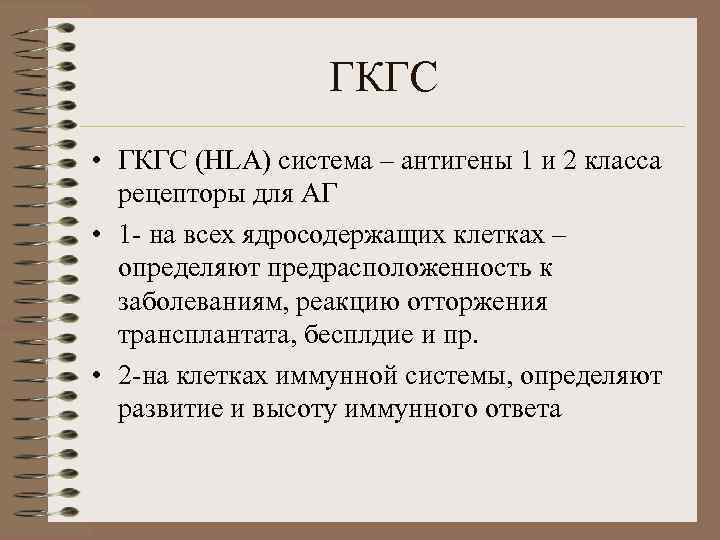 ГКГС

• ГКГС (HLA) система – антигены 1 и 2 класса рецепторы для АГ

• 1- на всех ядросодержащих клетках – определяют предрасположенность к заболеваниям, реакцию отторжения трансплантата, бесплдие и пр.

• 2-на клетках иммунной системы, определяют развитие и высоту иммунного ответа